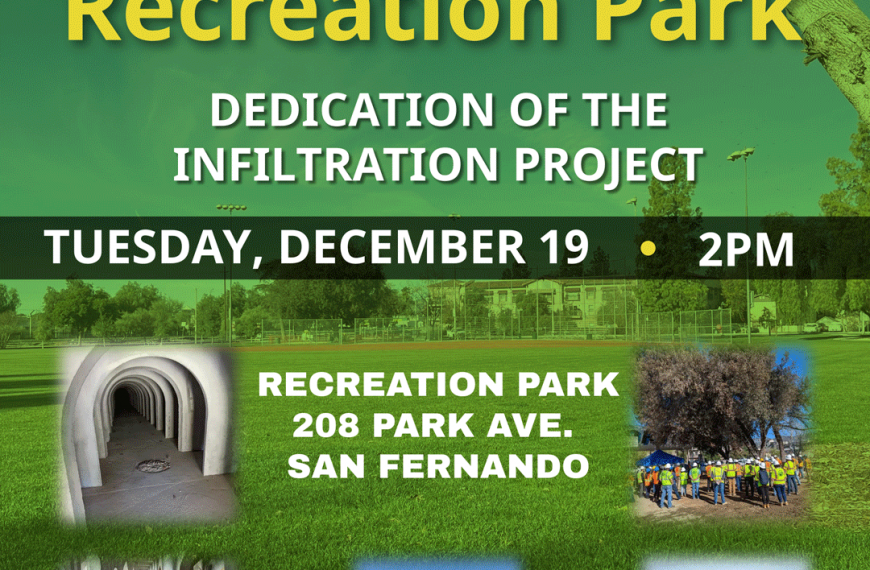 Recreation Park

DEDICATION OF THE INFILTRATION PROJECT

TUESDAY, DECEMBER 19 • 2PM

RECREATION PARK
208 PARK AVE.
SAN FERNANDO